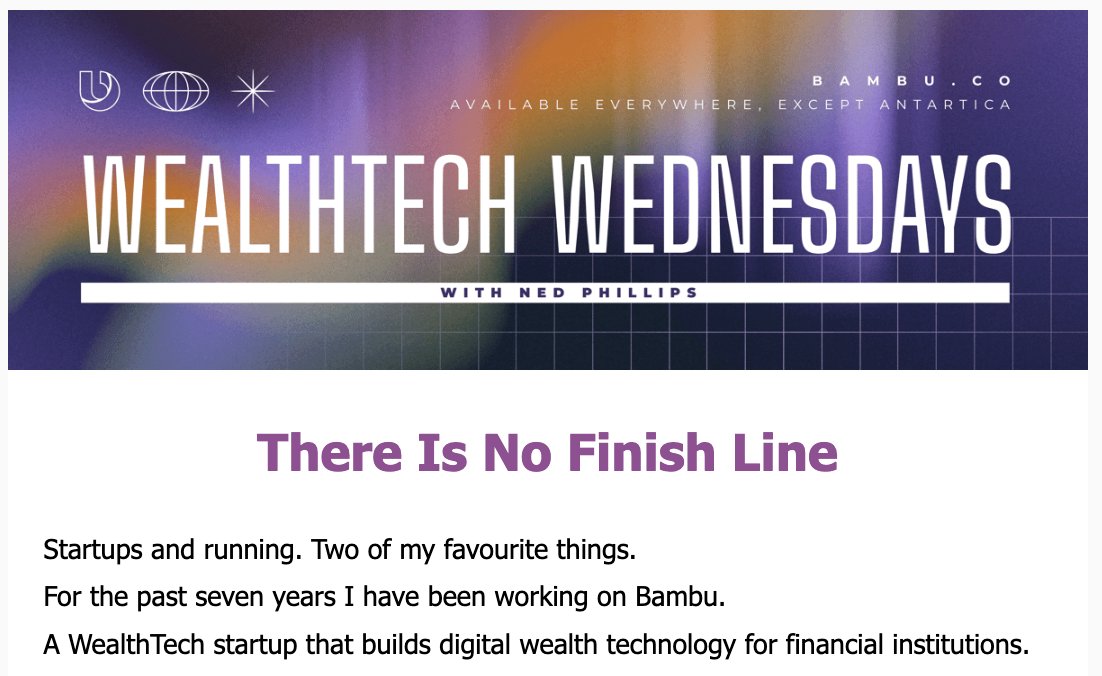 BAMBU.CO
AVAILABLE EVERYWHERE, EXCEPT ANTARTICA

WEALTHTECH WEDNESDAYS

WITH NED PHILLIPS

There Is No Finish Line

Startups and running. Two of my favourite things.

For the past seven years I have been working on Bambu.

A WealthTech startup that builds digital wealth technology for financial institutions.